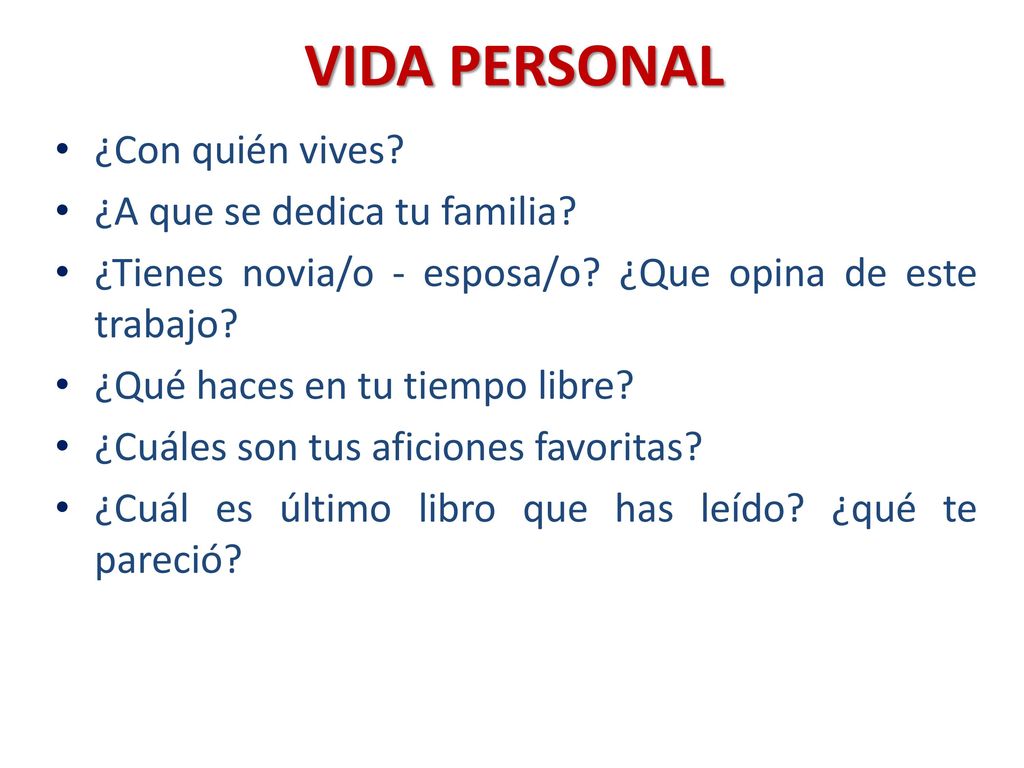 VIDA PERSONAL

• ¿Con quién vives?
• ¿A que se dedica tu familia?
• ¿Tienes novia/o - esposa/o? ¿Que opina de este trabajo?
• ¿Qué haces en tu tiempo libre?
• ¿Cuáles son tus aficiones favoritas?
• ¿Cuál es último libro que has leído? ¿qué te pareció?